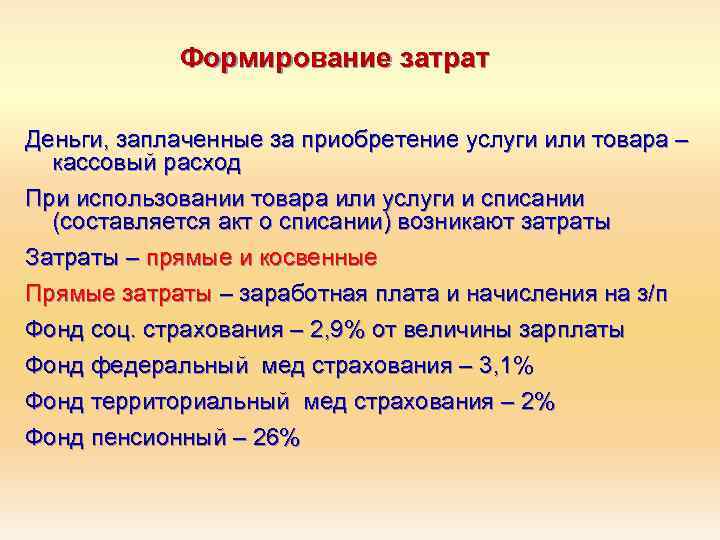 Формирование затрат

Деньги, заплаченные за приобретение услуги или товара – кассовый расход

При использовании товара или услуги и списании (составляется акт о списании) возникают затраты

Затраты – прямые и косвенные

Прямые затраты – заработная плата и начисления на з/п

Фонд соц. страхования – 2,9% от величины зарплаты

Фонд федеральный мед страхования – 3,1%

Фонд территориальный мед страхования – 2%

Фонд пенсионный – 26%